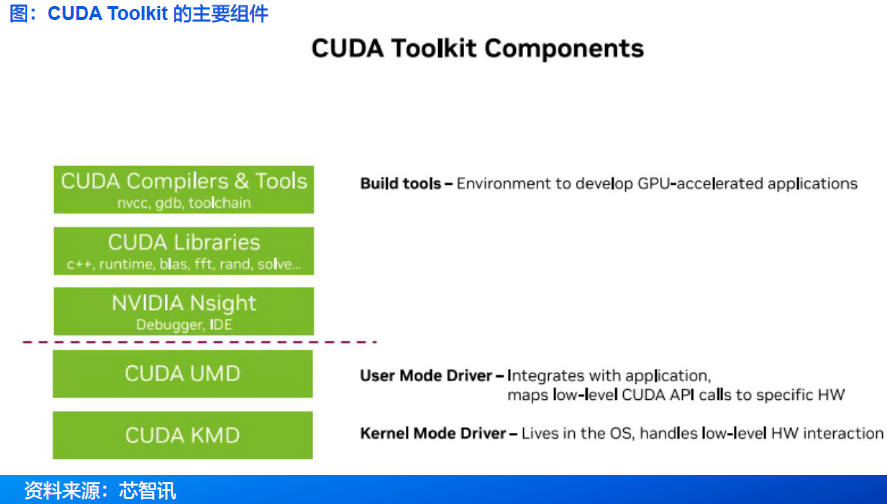 图：CUDA Toolkit 的主要组件

CUDA Toolkit Components

CUDA Compilers & Tools
nvcc, gdb, toolchain

CUDA Libraries
c++, runtime, blas, fft, rand, solve...

NVIDIA Nsight
Debugger, IDE

CUDA UMD

CUDA KMD

Build tools – Environment to develop GPU-accelerated applications

User Mode Driver – Integrates with application, maps low-level CUDA API calls to specific HW

Kernel Mode Driver – Lives in the OS, handles low-level HW interaction

资料来源：芯智讯